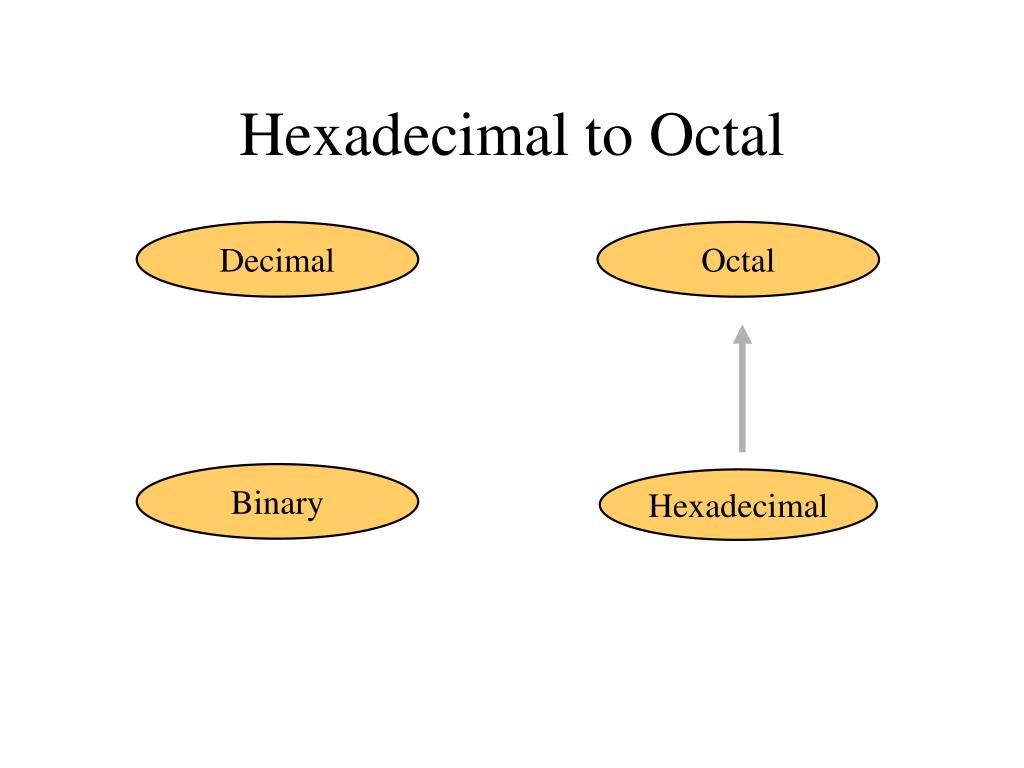 Hexadecimal to Octal

Decimal

Octal

Binary

Hexadecimal